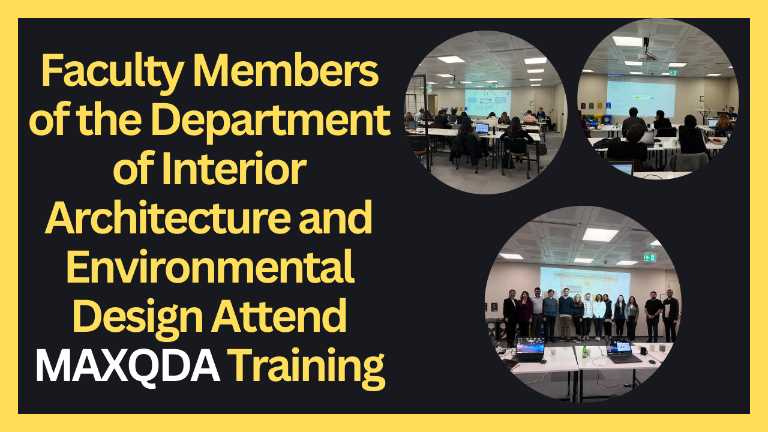 Faculty Members of the Department of Interior Architecture and Environmental Design Attend MAXQDA Training